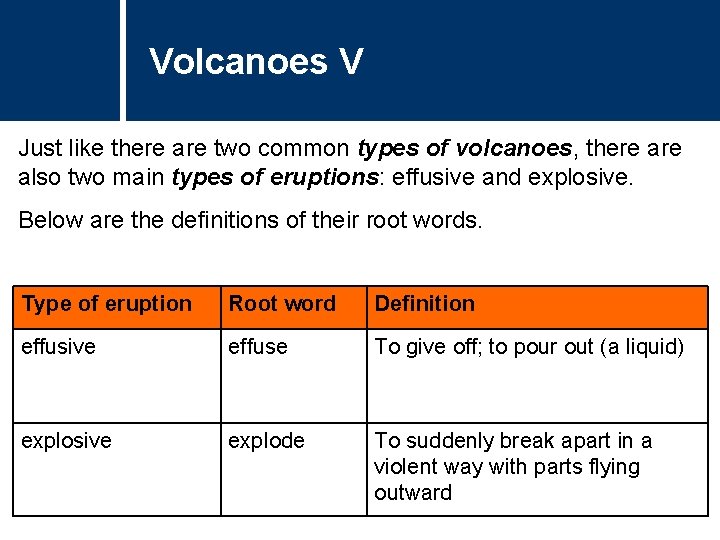 Volcanoes V

Just like there are two common types of volcanoes, there are also two main types of eruptions: effusive and explosive.

Below are the definitions of their root words.

| Type of eruption | Root word | Definition |
|---|---|---|
| effusive | effuse | To give off; to pour out (a liquid) |
| explosive | explode | To suddenly break apart in a violent way with parts flying outward |